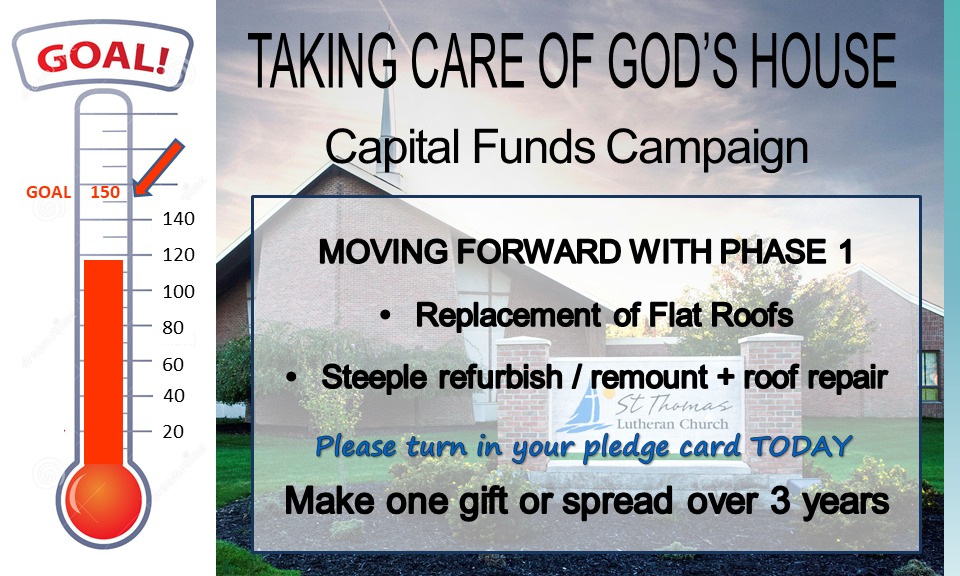 GOAL!

GOAL 150

140

120

100

80

60

40

20

TAKING CARE OF GOD'S HOUSE

Capital Funds Campaign

MOVING FORWARD WITH PHASE 1

• Replacement of Flat Roofs

• Steeple refurbish / remount + roof repair

St Thomas Lutheran Church

Please turn in your pledge card TODAY

Make one gift or spread over 3 years